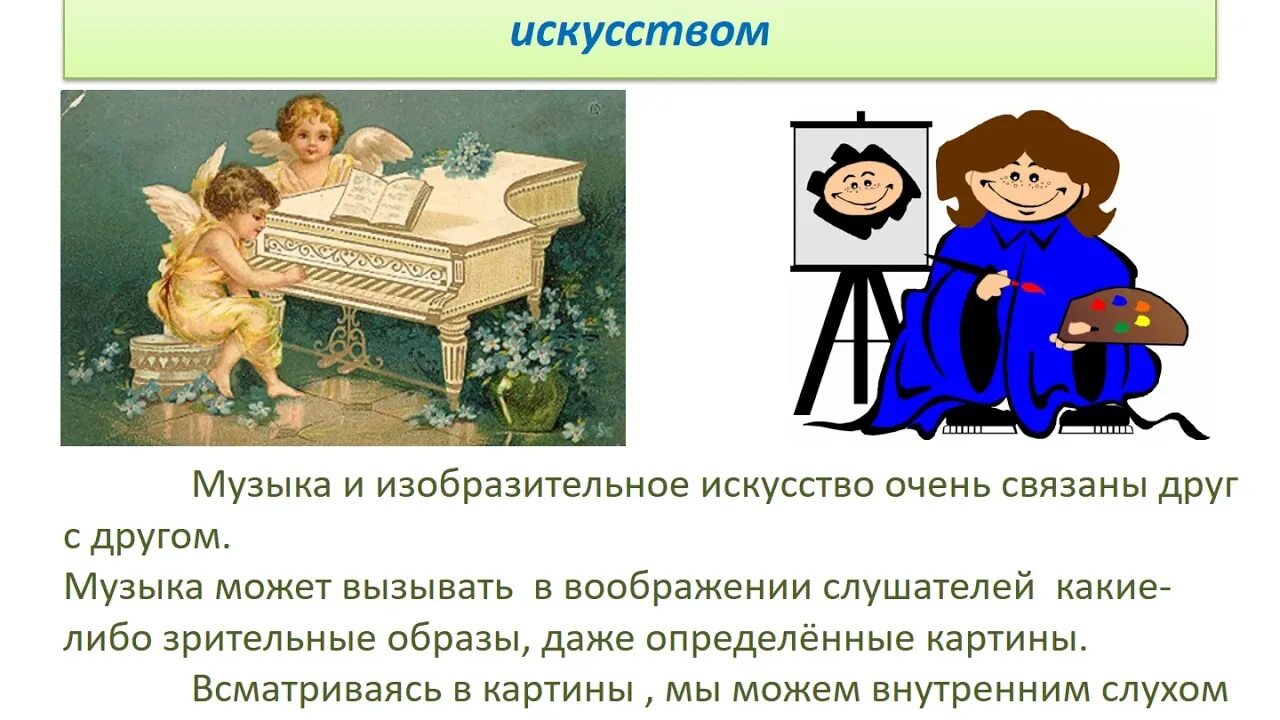 искусством

Музыка и изобразительное искусство очень связаны друг с другом.
Музыка может вызывать в воображении слушателей какие-либо зрительные образы, даже определённые картины.
Всматриваясь в картины , мы можем внутренним слухом